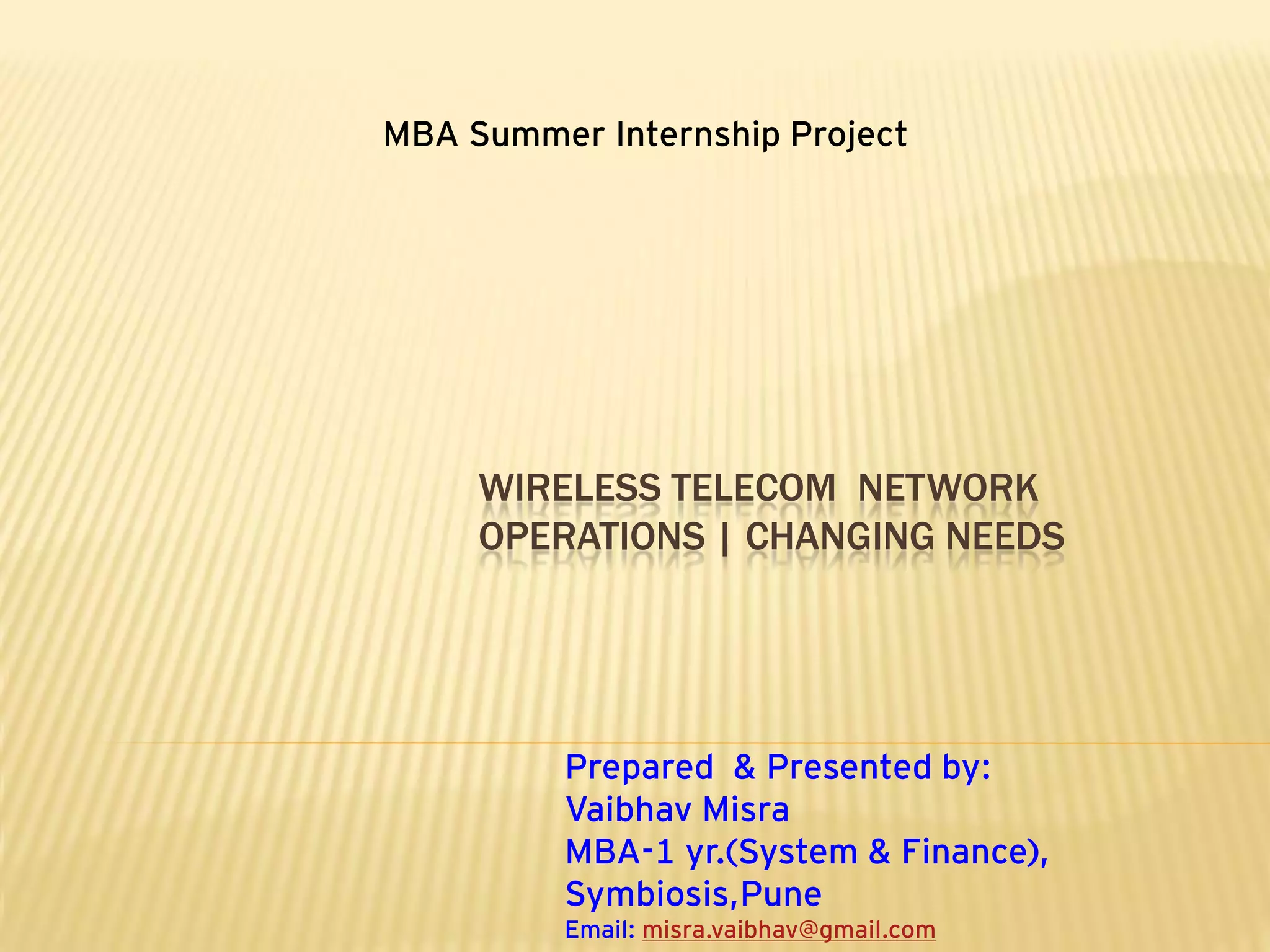 MBA Summer Internship Project

WIRELESS TELECOM NETWORK OPERATIONS | CHANGING NEEDS

Prepared & Presented by:
Vaibhav Misra
MBA-1 yr.(System & Finance),
Symbiosis,Pune
Email: misra.vaibhav@gmail.com